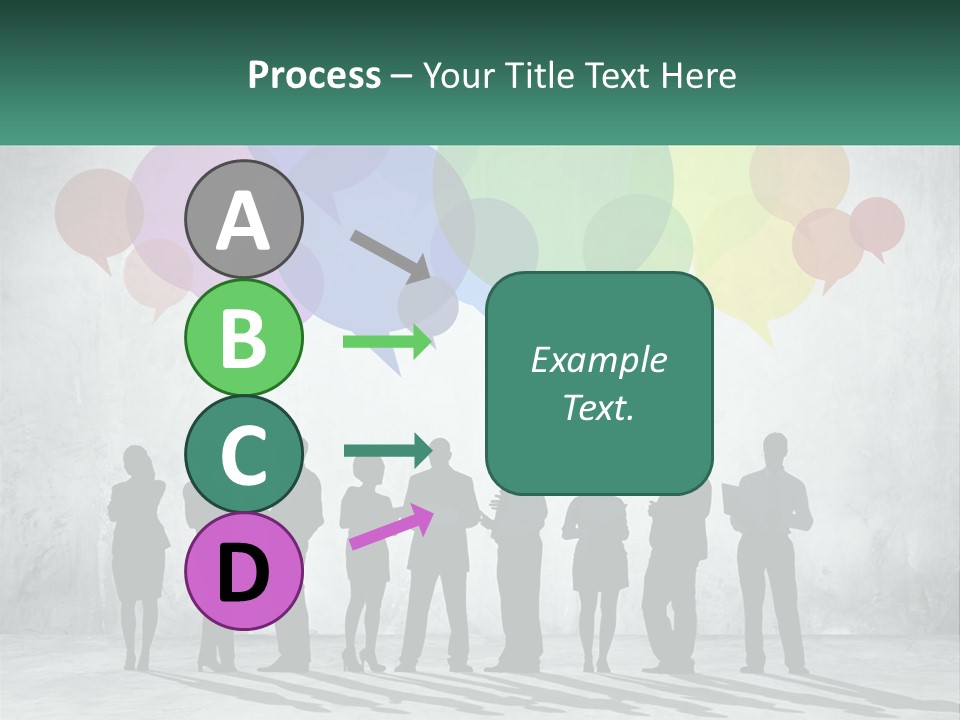 Process – Your Title Text Here

A

B

C

D

Example Text.